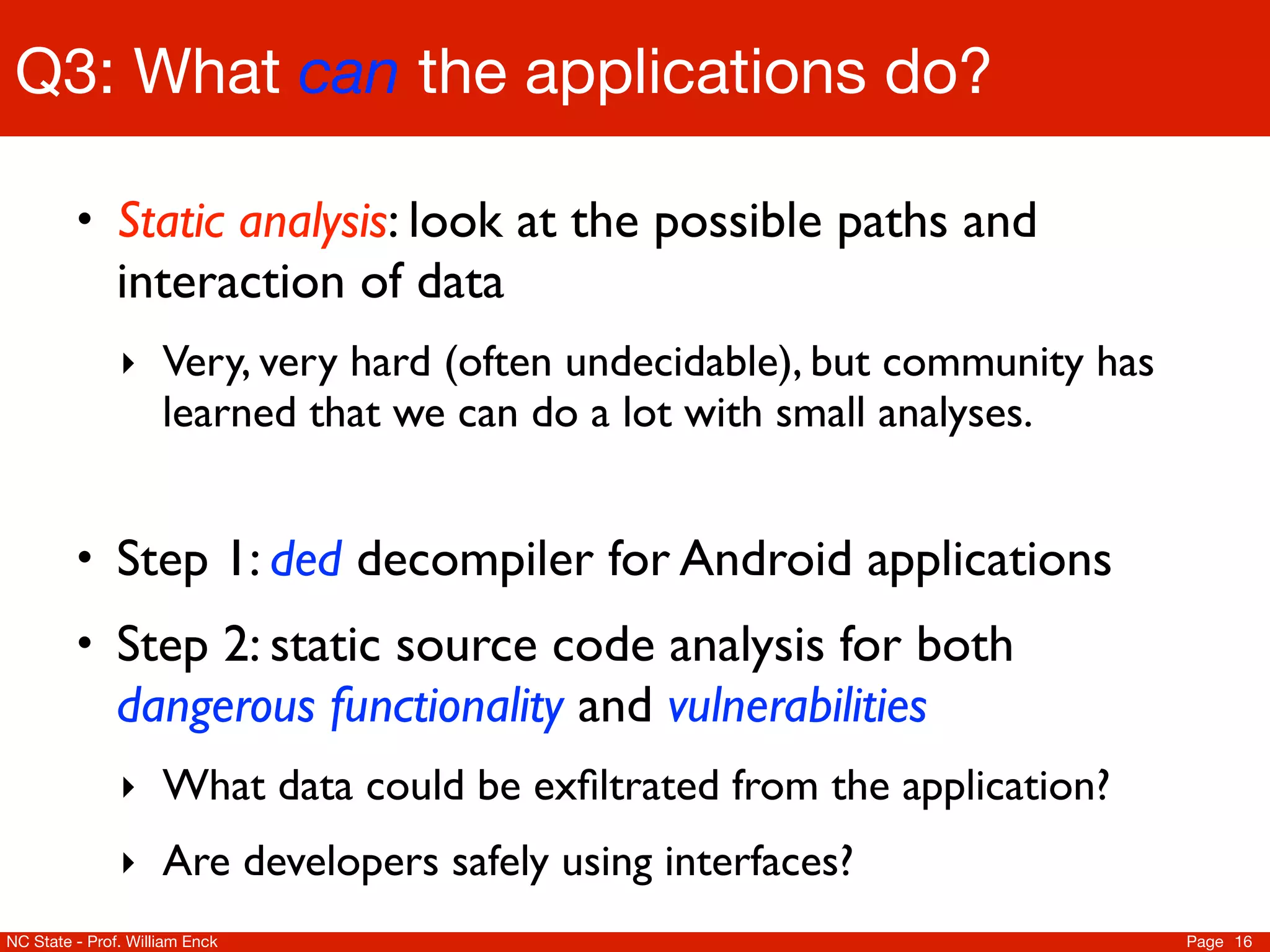 Q3: What can the applications do?

• Static analysis: look at the possible paths and interaction of data

‣ Very, very hard (often undecidable), but community has learned that we can do a lot with small analyses.

• Step 1: ded decompiler for Android applications

• Step 2: static source code analysis for both dangerous functionality and vulnerabilities

‣ What data could be exfiltrated from the application?

‣ Are developers safely using interfaces?

NC State - Prof. William Enck

Page 16